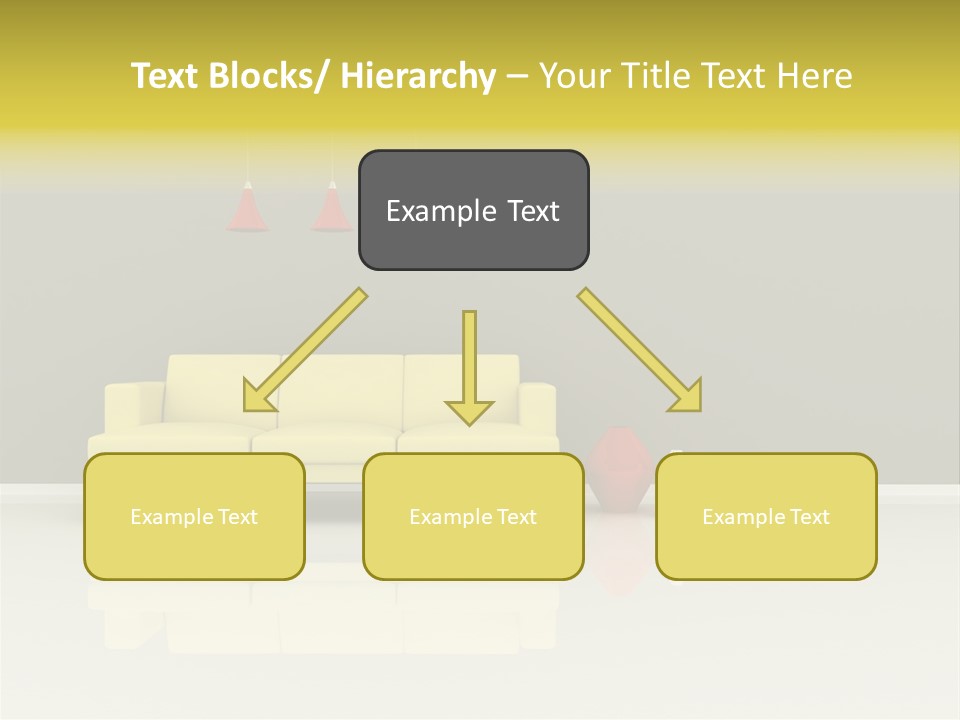 Text Blocks/ Hierarchy – Your Title Text Here

Example Text

Example Text

Example Text

Example Text